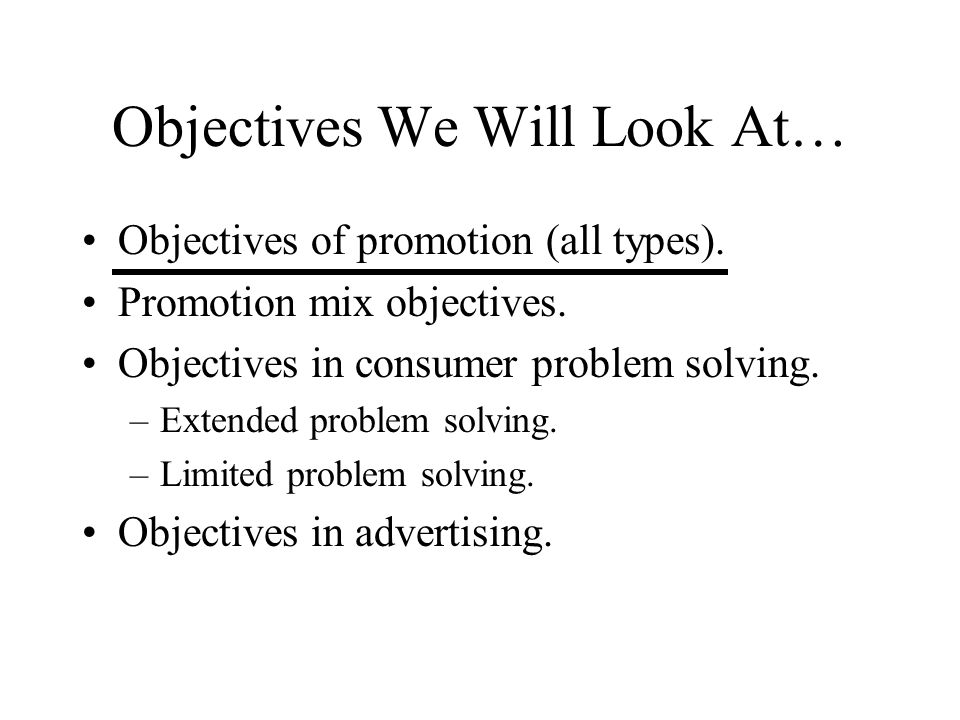 Objectives We Will Look At…

• Objectives of promotion (all types).
• Promotion mix objectives.
• Objectives in consumer problem solving.
– Extended problem solving.
– Limited problem solving.
• Objectives in advertising.